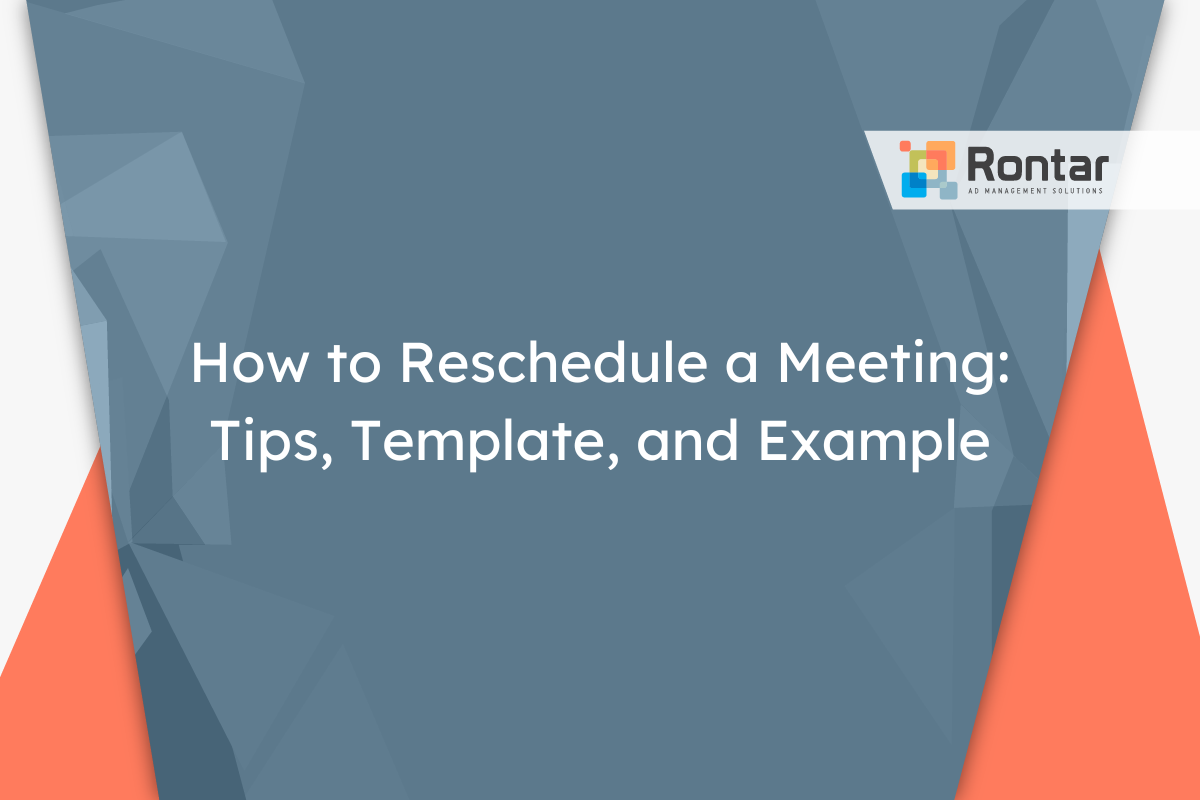 Rontar
AD MANAGEMENT SOLUTIONS

How to Reschedule a Meeting: Tips, Template, and Example